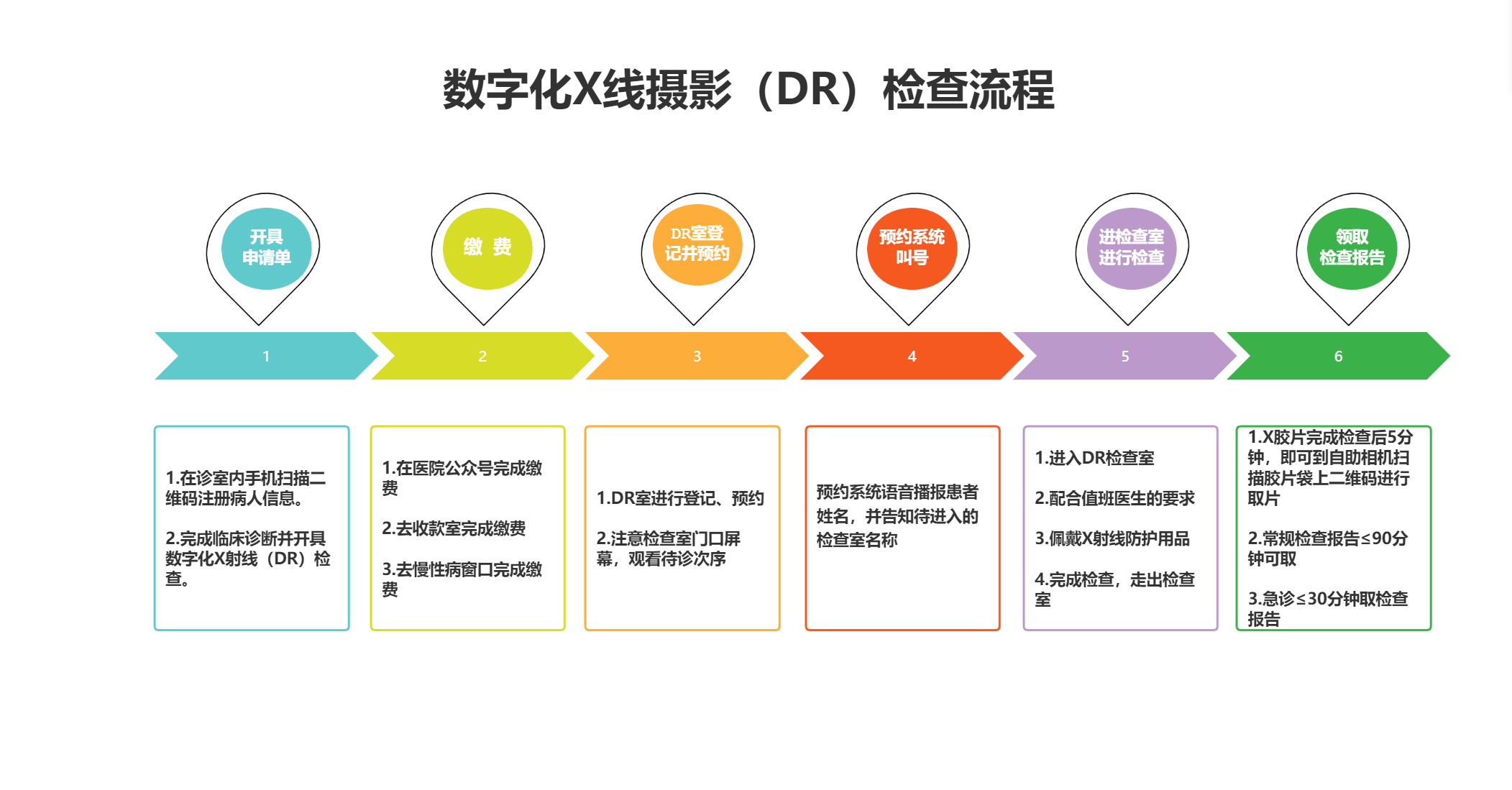 数字化X线摄影（DR）检查流程

开具申请单

缴 费

DR室登记并预约

预约系统叫号

进检查室进行检查

领取检查报告

1

2

3

4

5

6

1.在诊室内手机扫描二维码注册病人信息。

2.完成临床诊断并开具数字化X射线（DR）检查。

1.在医院公众号完成缴费

2.去收款室完成缴费

3.去慢性病窗口完成缴费

1.DR室进行登记、预约

2.注意检查室门口屏幕，观看待诊次序

预约系统语音播报患者姓名，并告知待进入的检查室名称

1.进入DR检查室

2.配合值班医生的要求

3.佩戴X射线防护用品

4.完成检查，走出检查室

1.X胶片完成检查后5分钟，即可到自助相机扫描胶片袋上二维码进行取片

2.常规检查报告≤90分钟可取

3.急诊≤30分钟取检查报告